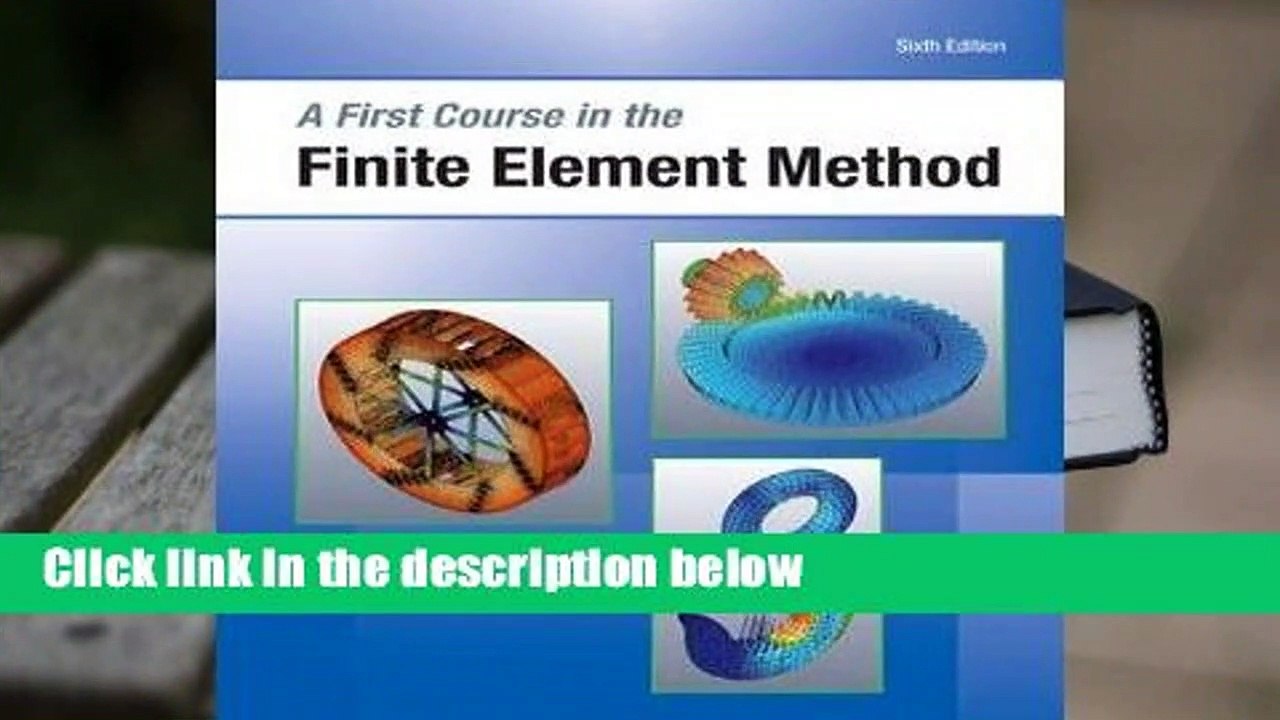 Sixth Edition

A First Course in the
Finite Element Method

Click link in the description below